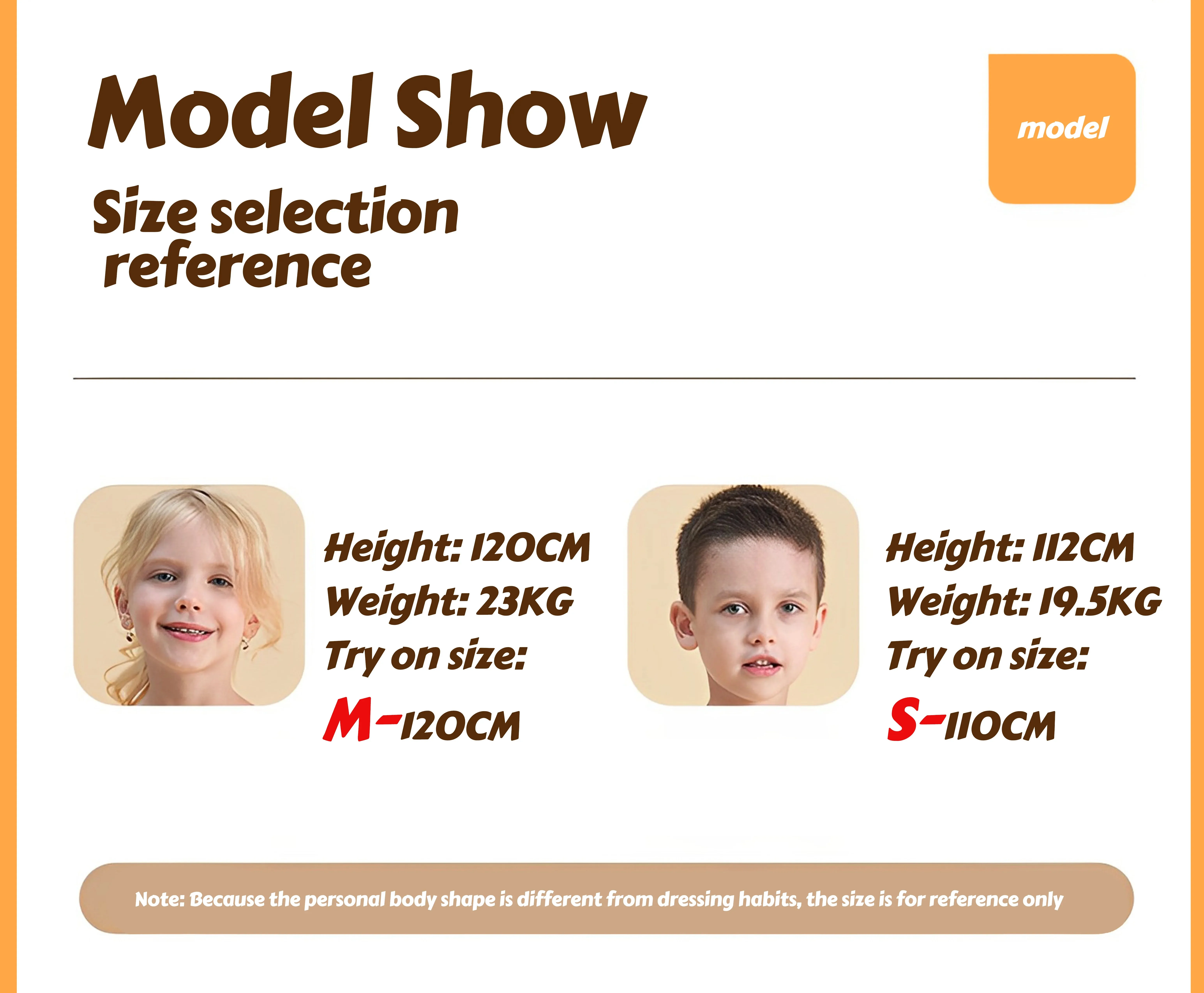 Model Show

model

Size selection reference

Height: 120CM
Weight: 23KG
Try on size:
M-120CM

Height: 112CM
Weight: 19.5KG
Try on size:
S-110CM

Note: Because the personal body shape is different from dressing habits, the size is for reference only